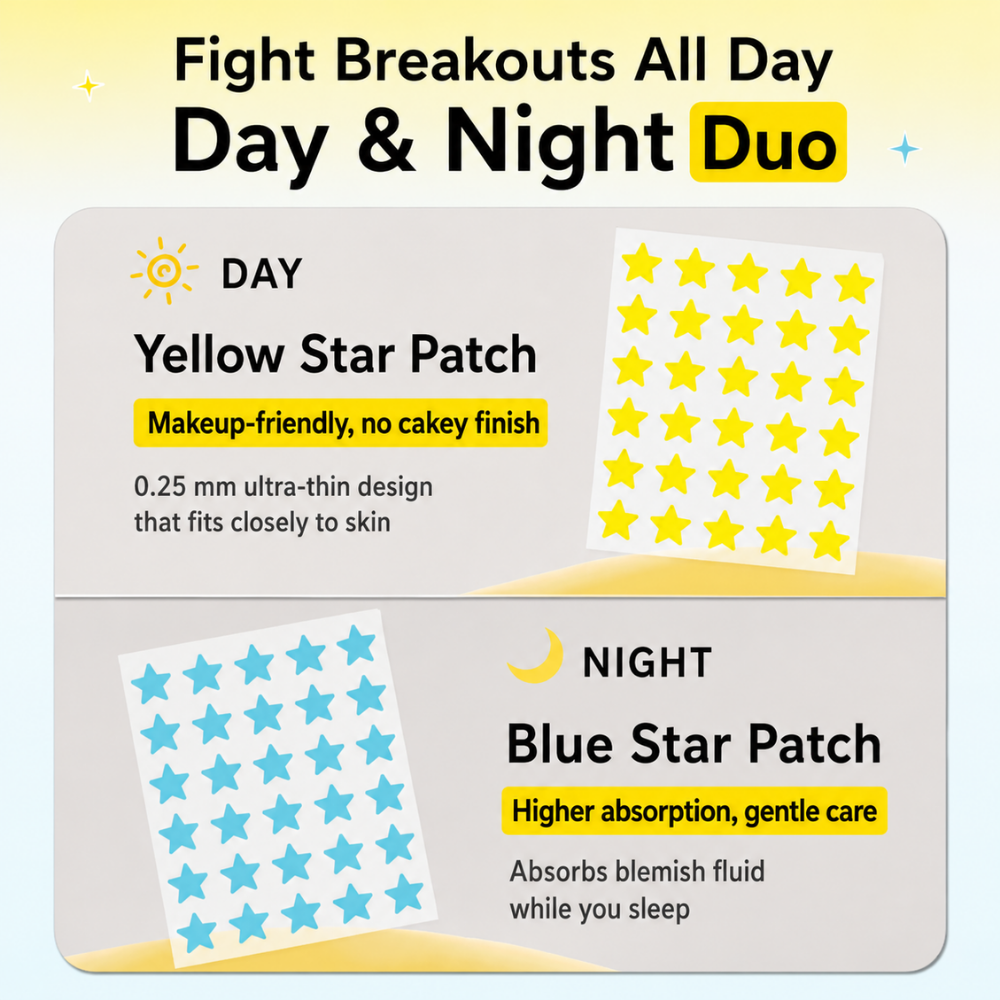 Fight Breakouts All Day
Day & Night Duo

DAY

Yellow Star Patch

Makeup-friendly, no cakey finish

0.25 mm ultra-thin design that fits closely to skin

NIGHT

Blue Star Patch

Higher absorption, gentle care

Absorbs blemish fluid while you sleep